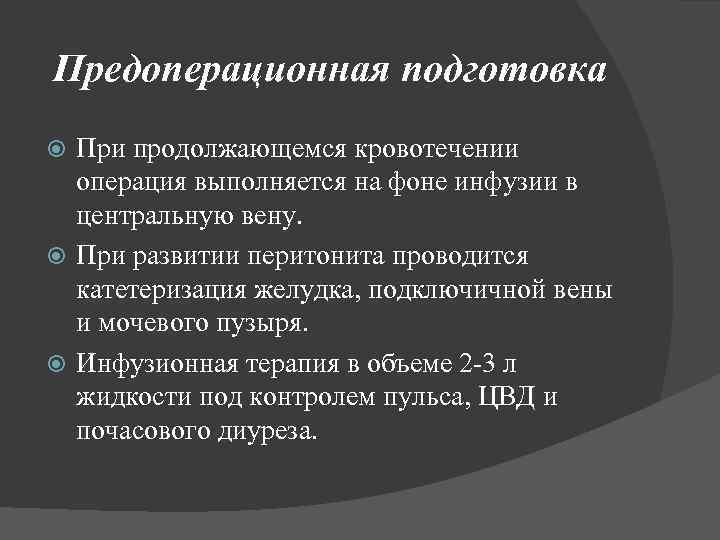 Предоперационная подготовка

При продолжающемся кровотечении операция выполняется на фоне инфузии в центральную вену.

При развитии перитонита проводится катетеризация желудка, подключичной вены и мочевого пузыря.

Инфузионная терапия в объеме 2-3 л жидкости под контролем пульса, ЦВД и почасового диуреза.